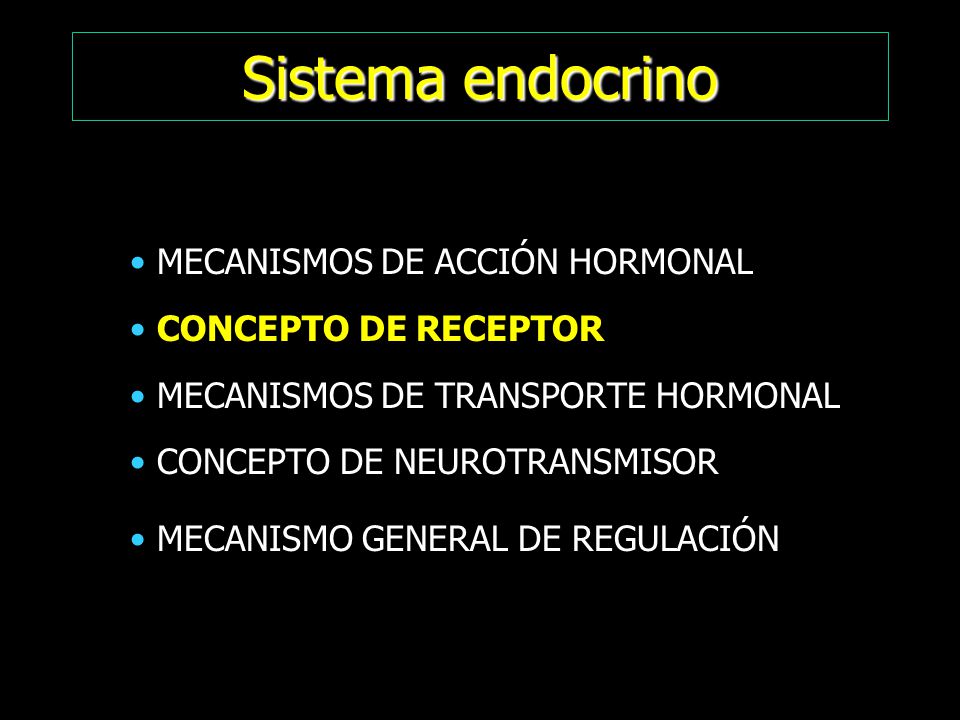 Sistema endocrino

• MECANISMOS DE ACCIÓN HORMONAL
• CONCEPTO DE RECEPTOR
• MECANISMOS DE TRANSPORTE HORMONAL
• CONCEPTO DE NEUROTRANSMISOR
• MECANISMO GENERAL DE REGULACIÓN